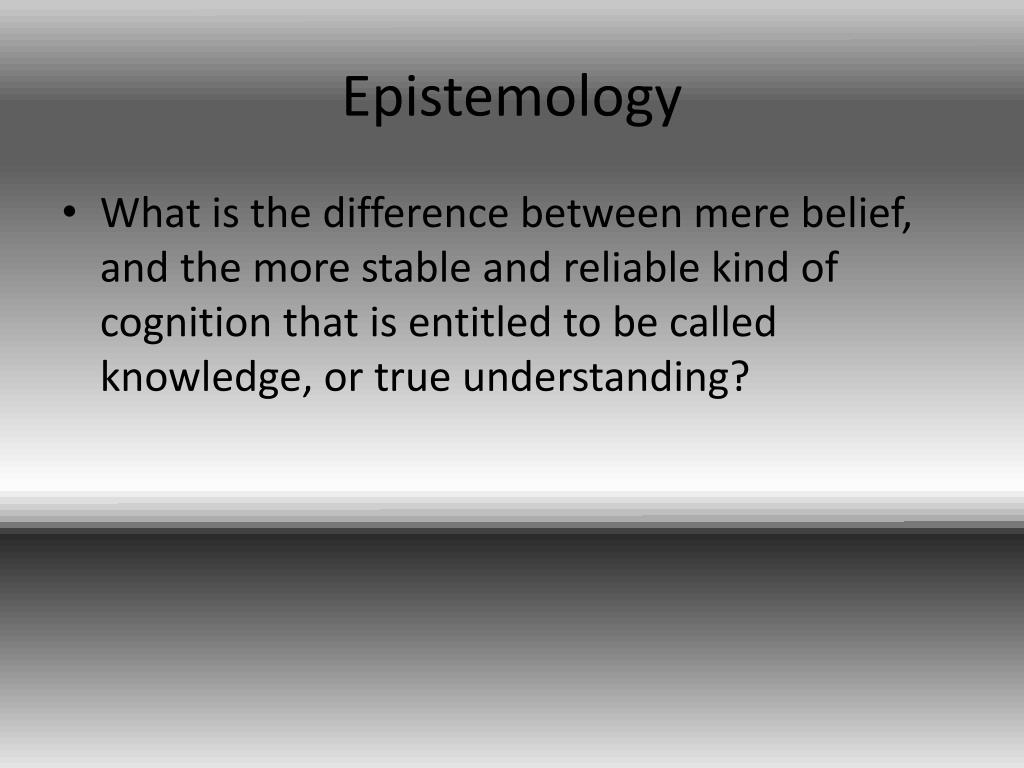 Epistemology

• What is the difference between mere belief, and the more stable and reliable kind of cognition that is entitled to be called knowledge, or true understanding?